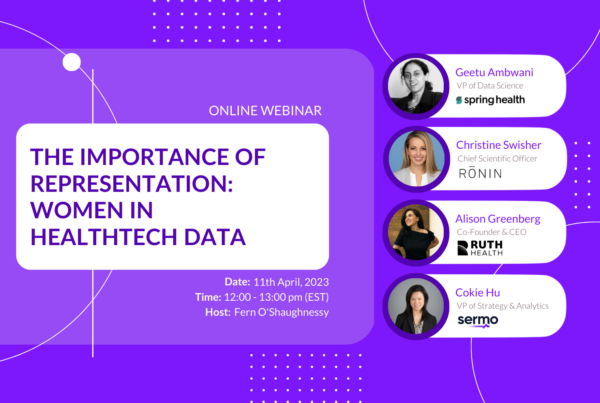 ONLINE WEBINAR

THE IMPORTANCE OF REPRESENTATION: WOMEN IN HEALTHTECH DATA

Date: 11th April, 2023
Time: 12:00 - 13:00 pm (EST)
Host: Fern O'Shaughnessy

Geetu Ambwani
VP of Data Science
spring health

Christine Swisher
Chief Scientific Officer
RŌNIN

Alison Greenberg
Co-Founder & CEO
RUTH HEALTH

Cokie Hu
VP of Strategy & Analytics
sermo